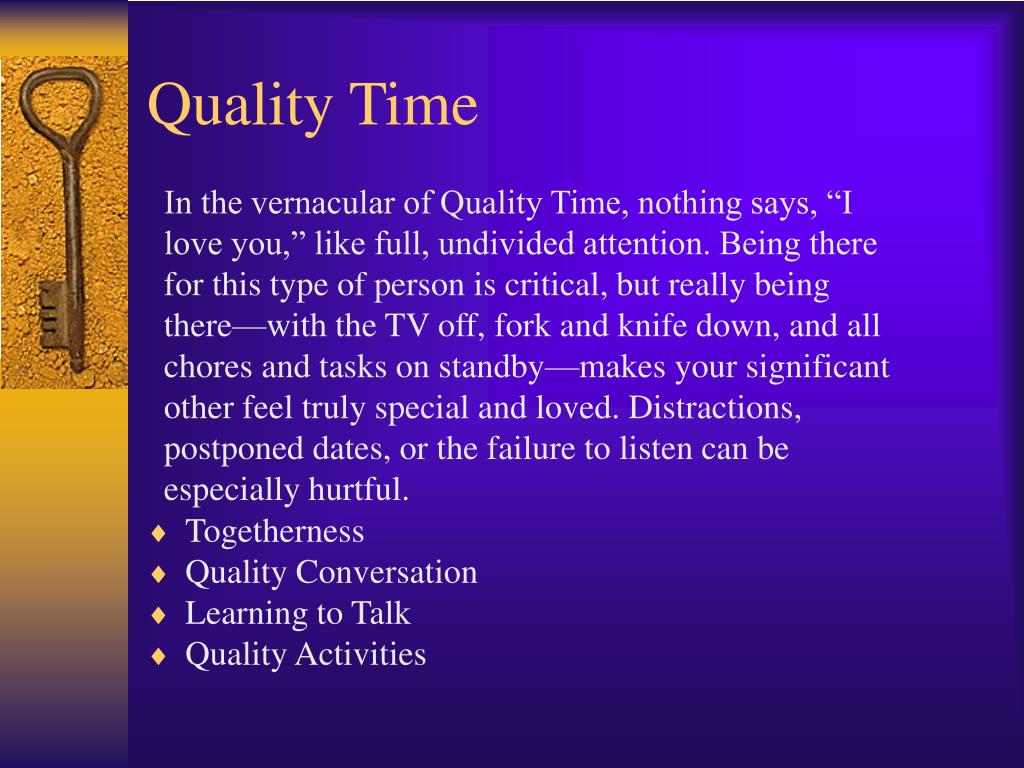 Quality Time

In the vernacular of Quality Time, nothing says, “I love you,” like full, undivided attention. Being there for this type of person is critical, but really being there—with the TV off, fork and knife down, and all chores and tasks on standby—makes your significant other feel truly special and loved. Distractions, postponed dates, or the failure to listen can be especially hurtful.

♦ Togetherness
♦ Quality Conversation
♦ Learning to Talk
♦ Quality Activities